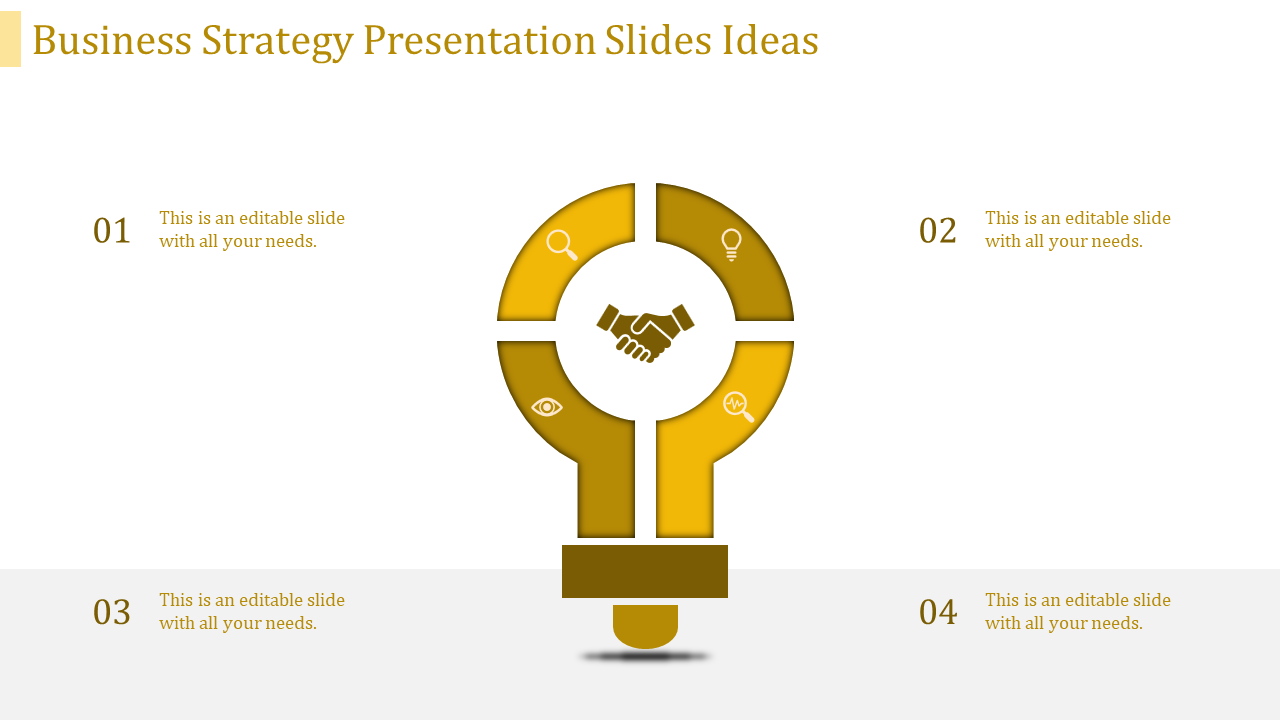 Business Strategy Presentation Slides Ideas

01 This is an editable slide with all your needs.

02 This is an editable slide with all your needs.

03 This is an editable slide with all your needs.

04 This is an editable slide with all your needs.